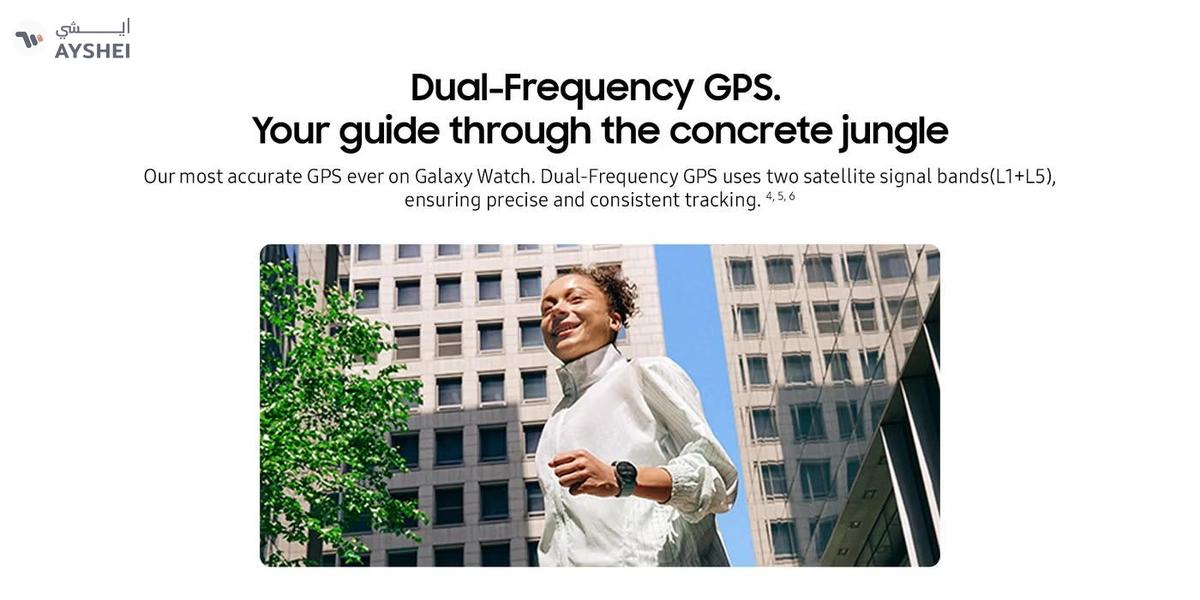 ايـــشي
AYSHEI

Dual-Frequency GPS.
Your guide through the concrete jungle

Our most accurate GPS ever on Galaxy Watch. Dual-Frequency GPS uses two satellite signal bands(L1+L5), ensuring precise and consistent tracking. $^{4, 5, 6}$